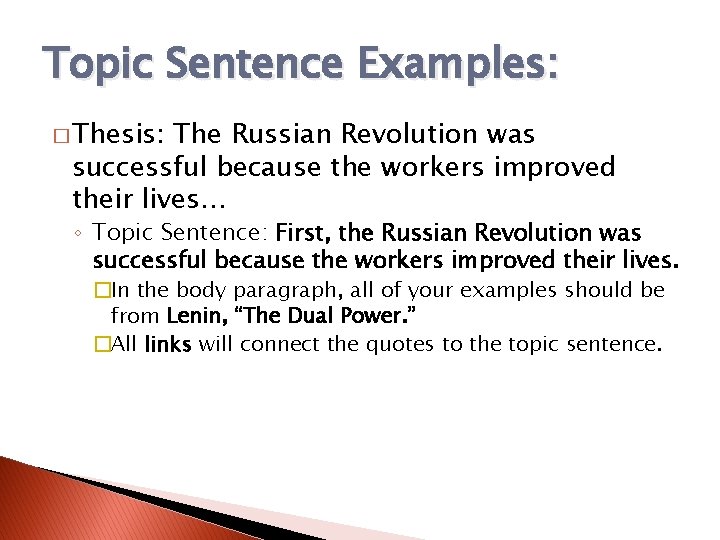 Topic Sentence Examples:

□ Thesis: The Russian Revolution was successful because the workers improved their lives…

◦ Topic Sentence: First, the Russian Revolution was successful because the workers improved their lives.

□ In the body paragraph, all of your examples should be from Lenin, "The Dual Power."

□ All links will connect the quotes to the topic sentence.